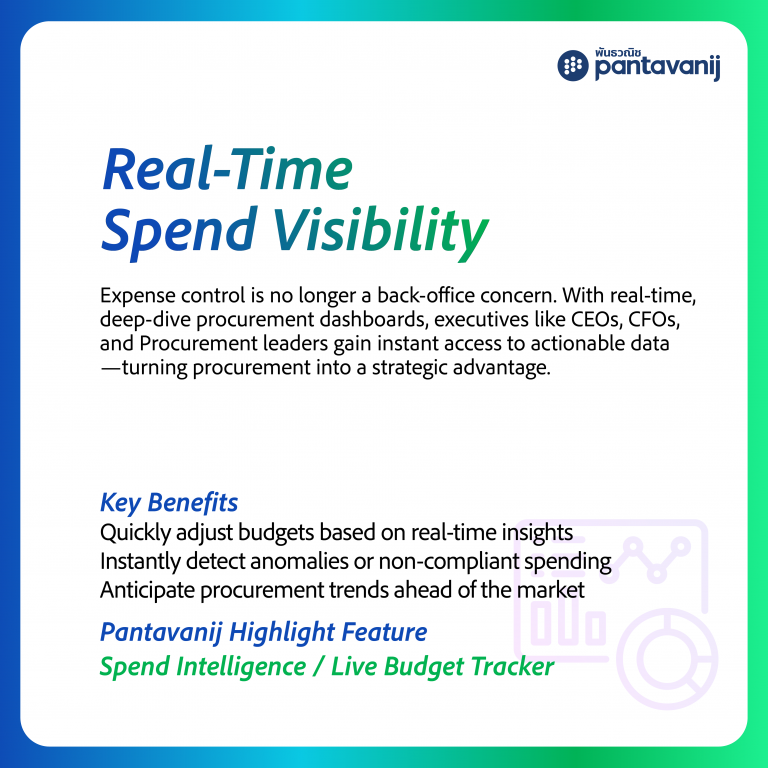 พันธวณิช
pantavanij

Real-Time
Spend Visibility

Expense control is no longer a back-office concern. With real-time, deep-dive procurement dashboards, executives like CEOs, CFOs, and Procurement leaders gain instant access to actionable data —turning procurement into a strategic advantage.

Key Benefits
Quickly adjust budgets based on real-time insights
Instantly detect anomalies or non-compliant spending
Anticipate procurement trends ahead of the market

Pantavanij Highlight Feature
Spend Intelligence / Live Budget Tracker